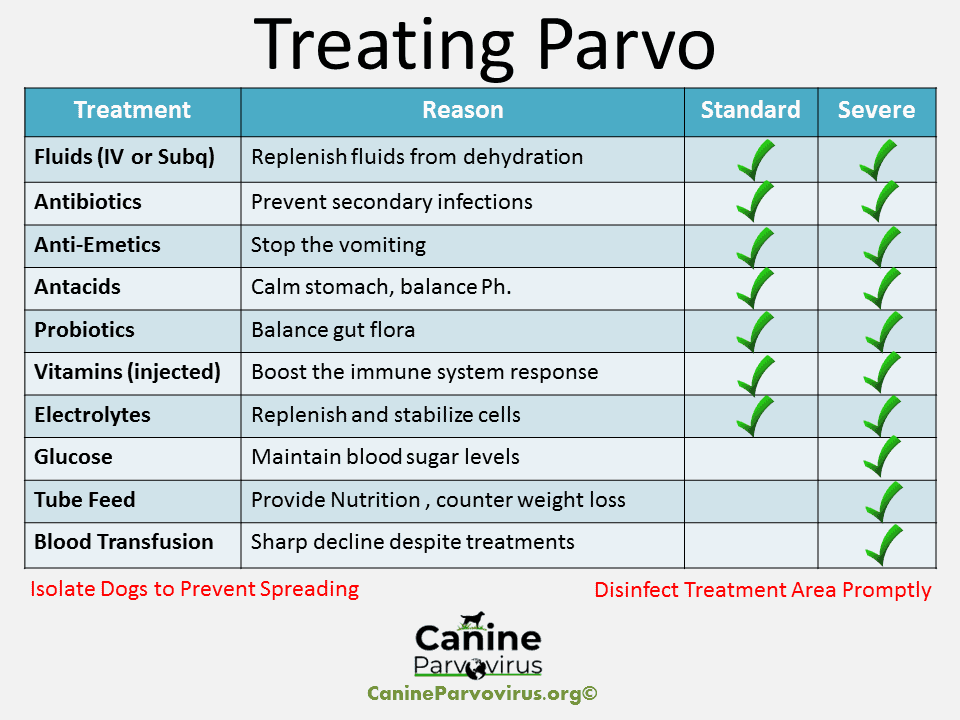 Treating Parvo

| Treatment | Reason | Standard | Severe |
|---|---|---|---|
| Fluids (IV or Subq) | Replenish fluids from dehydration | ✓ | ✓ |
| Antibiotics | Prevent secondary infections | ✓ | ✓ |
| Anti-Emetics | Stop the vomiting | ✓ | ✓ |
| Antacids | Calm stomach, balance Ph. | ✓ | ✓ |
| Probiotics | Balance gut flora | ✓ | ✓ |
| Vitamins (injected) | Boost the immune system response | ✓ | ✓ |
| Electrolytes | Replenish and stabilize cells | ✓ | ✓ |
| Glucose | Maintain blood sugar levels | | ✓ |
| Tube Feed | Provide Nutrition , counter weight loss | | ✓ |
| Blood Transfusion | Sharp decline despite treatments | | ✓ |

Isolate Dogs to Prevent Spreading

Disinfect Treatment Area Promptly

Canine Parvovirus

CanineParvovirus.org©